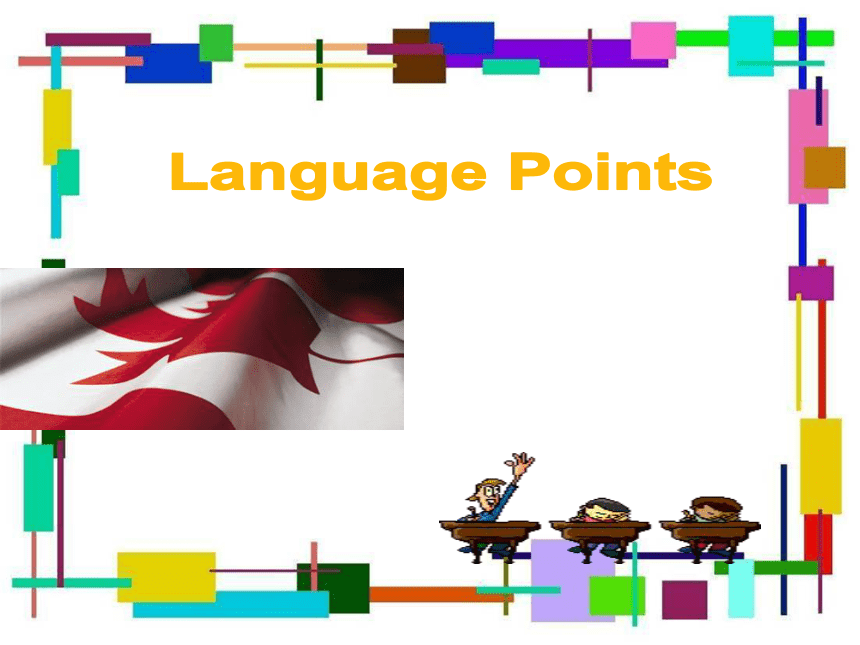 Language Points